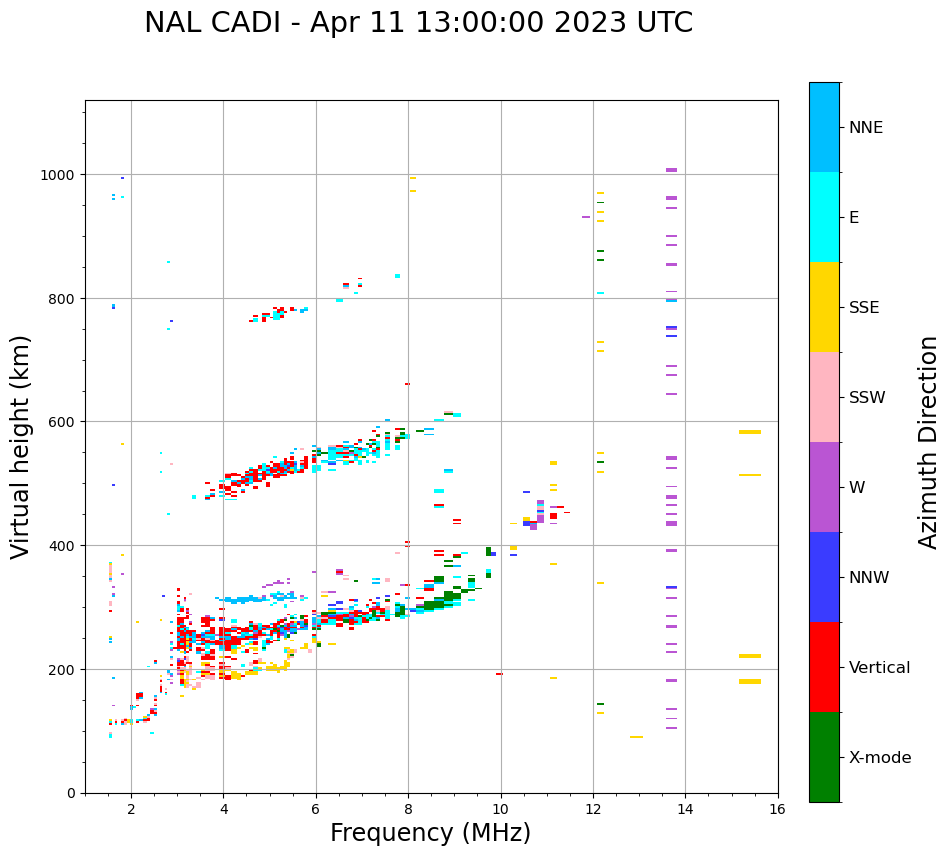 NAL CADI - Apr 11 13:00:00 2023 UTC

Virtual height (km)

1000
800
600
400
200
0

2 4 6 8 10 12 14 16

Frequency (MHz)

NNE
E
SSE
SSW
W
NNW
Vertical
X-mode

Azimuth Direction